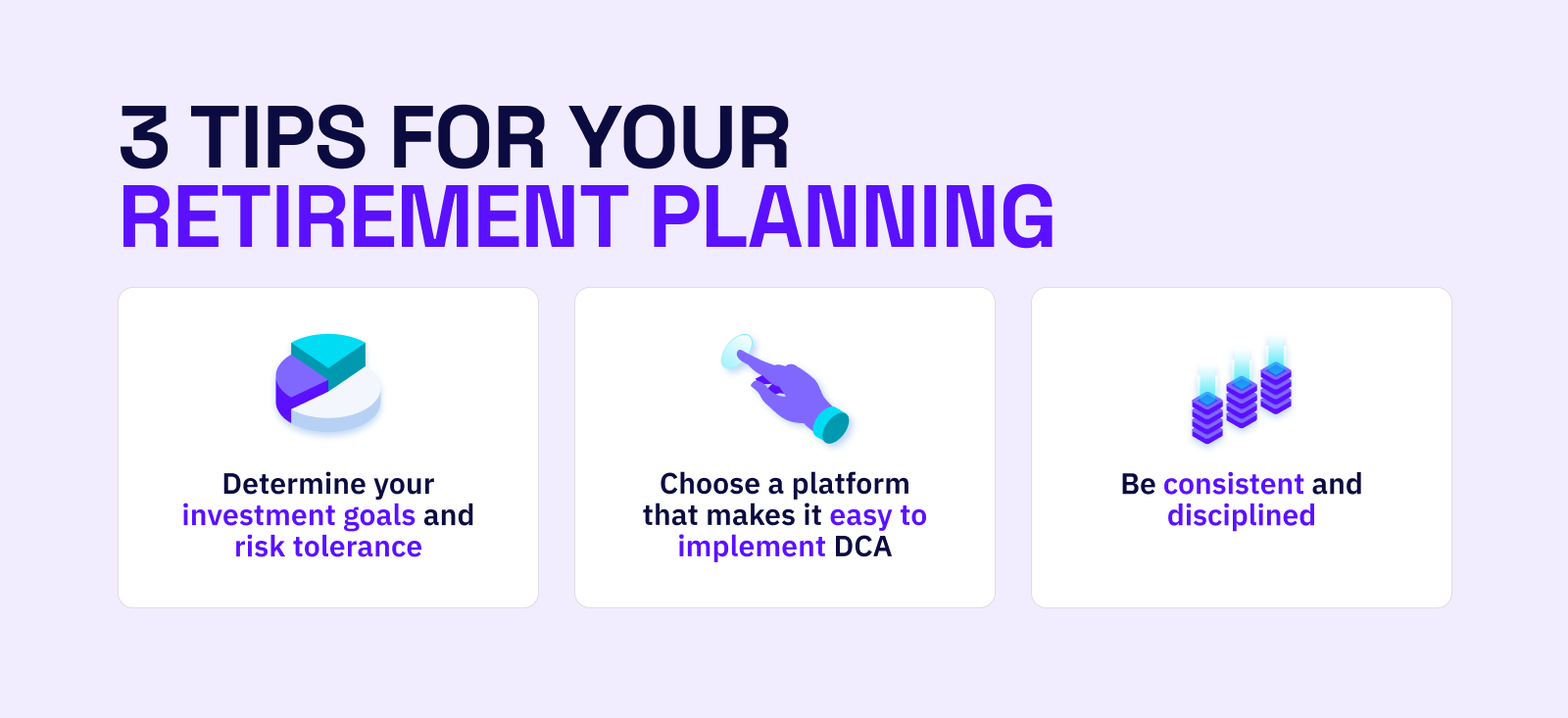 3 TIPS FOR YOUR
RETIREMENT PLANNING

Determine your investment goals and risk tolerance

Choose a platform that makes it easy to implement DCA

Be consistent and disciplined